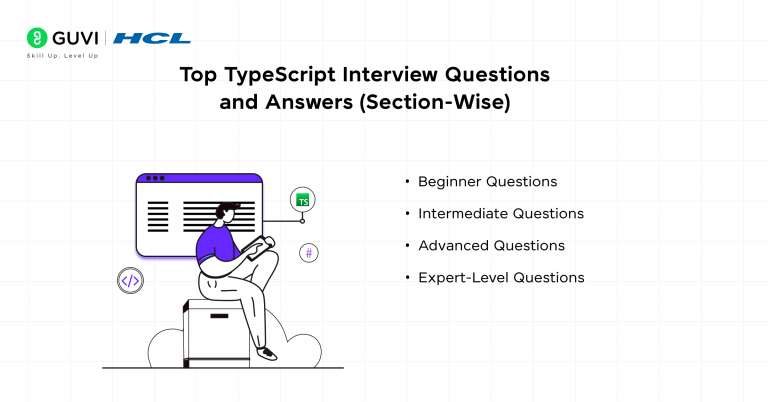 GUVI | HCL
Skill Up. Level Up

Top TypeScript Interview Questions and Answers (Section-Wise)

TS

#

</>

• Beginner Questions
• Intermediate Questions
• Advanced Questions
• Expert-Level Questions